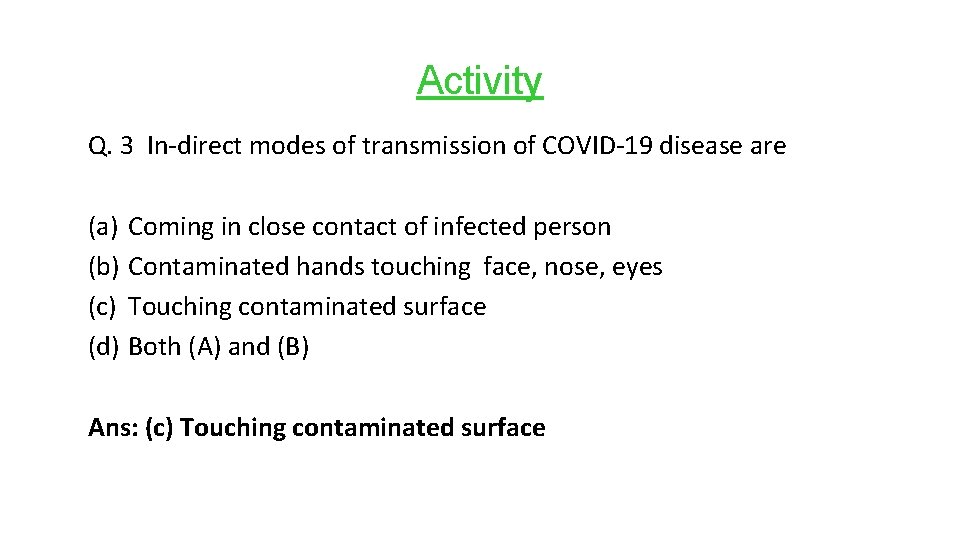 Activity

Q. 3 In-direct modes of transmission of COVID-19 disease are

(a) Coming in close contact of infected person
(b) Contaminated hands touching face, nose, eyes
(c) Touching contaminated surface
(d) Both (A) and (B)

Ans: (c) Touching contaminated surface